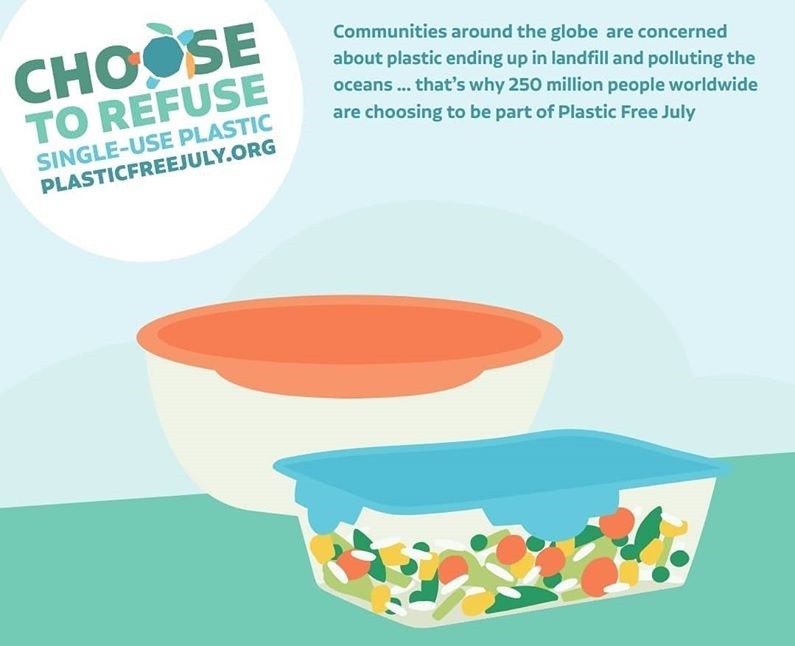 CHOOSE TO REFUSE
SINGLE-USE PLASTIC
PLASTICFREEJULY.ORG

Communities around the globe are concerned about plastic ending up in landfill and polluting the oceans ... that's why 250 million people worldwide are choosing to be part of Plastic Free July